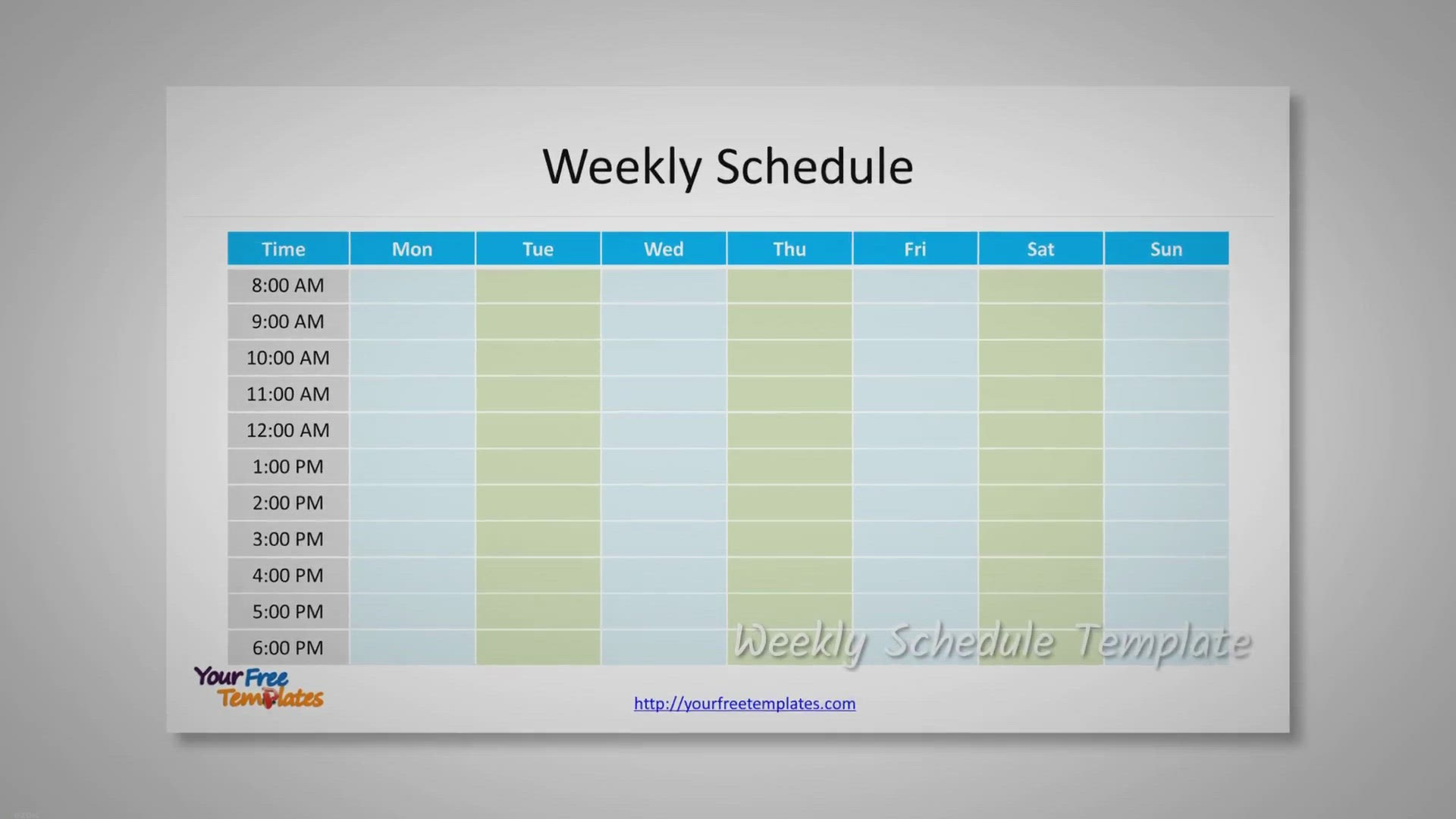 Weekly Schedule

| Time | Mon | Tue | Wed | Thu | Fri | Sat | Sun |
|---|---|---|---|---|---|---|---|
| 8:00 AM | | | | | | | |
| 9:00 AM | | | | | | | |
| 10:00 AM | | | | | | | |
| 11:00 AM | | | | | | | |
| 12:00 AM | | | | | | | |
| 1:00 PM | | | | | | | |
| 2:00 PM | | | | | | | |
| 3:00 PM | | | | | | | |
| 4:00 PM | | | | | | | |
| 5:00 PM | | | | | | | |
| 6:00 PM | | | | | | | |

Weekly Schedule Template

Your Free Templates

http://yourfreetemplates.com